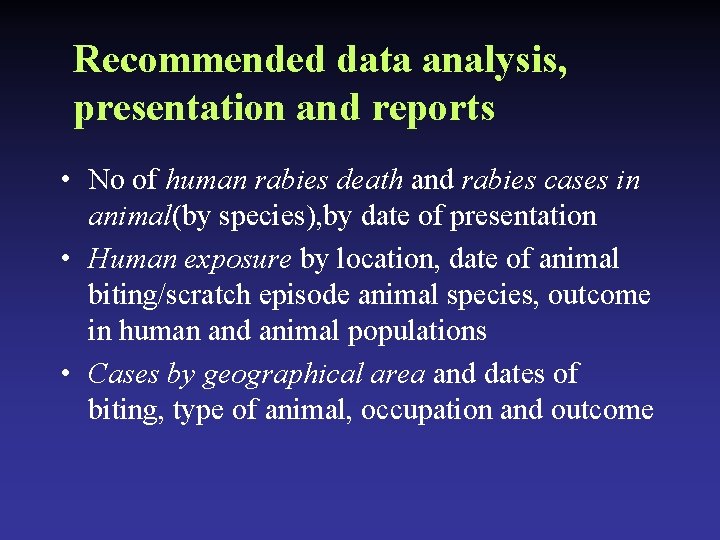 Recommended data analysis, presentation and reports

• No of human rabies death and rabies cases in animal(by species),by date of presentation

• Human exposure by location, date of animal biting/scratch episode animal species, outcome in human and animal populations

• Cases by geographical area and dates of biting, type of animal, occupation and outcome